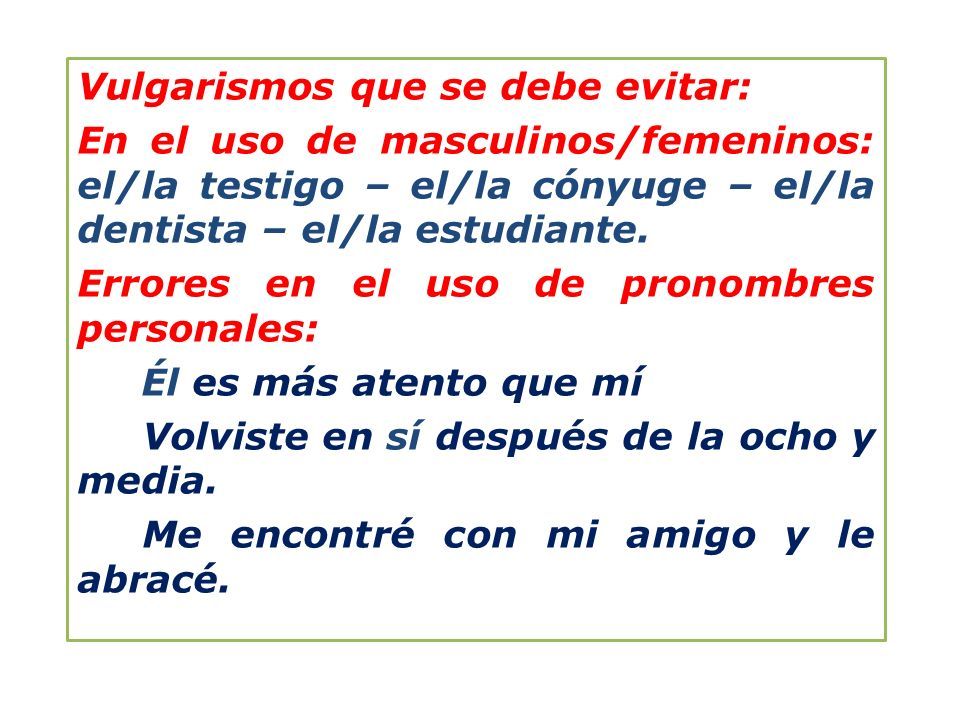 Vulgarismos que se debe evitar:

En el uso de masculinos/femeninos: el/la testigo – el/la cónyuge – el/la dentista – el/la estudiante.

Errores en el uso de pronombres personales:

Él es más atento que mí

Volviste en sí después de la ocho y media.

Me encontré con mi amigo y le abracé.